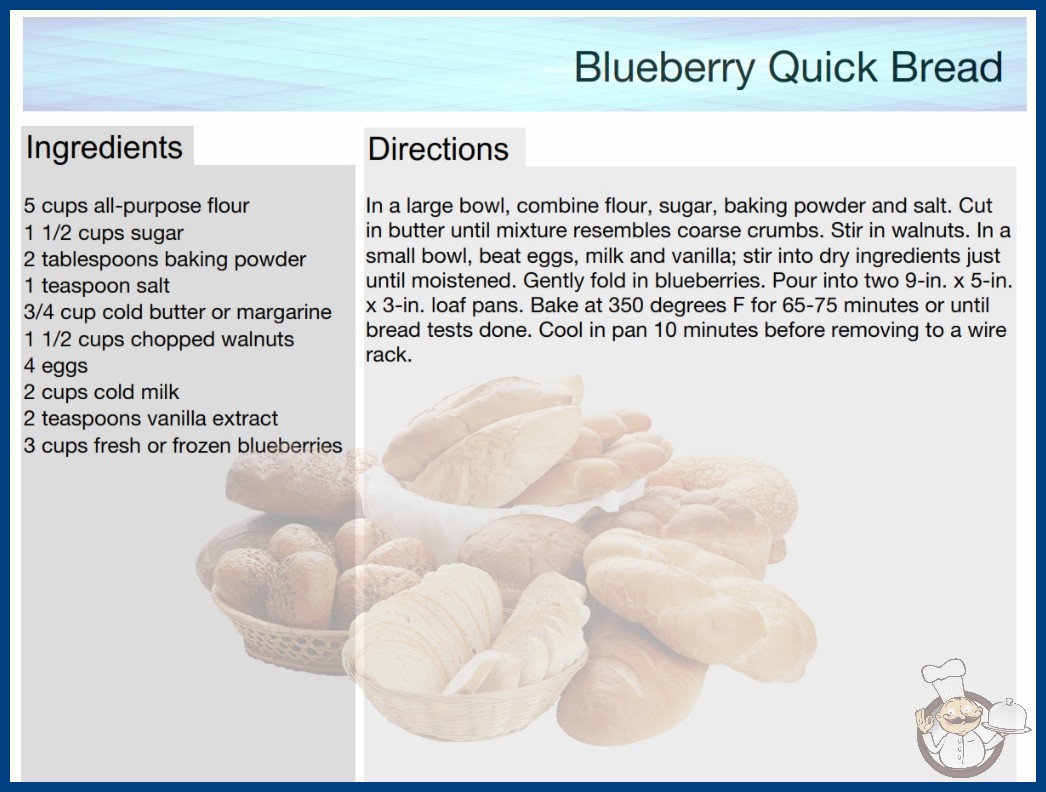 Blueberry Quick Bread

Ingredients

5 cups all-purpose flour
1 1/2 cups sugar
2 tablespoons baking powder
1 teaspoon salt
3/4 cup cold butter or margarine
1 1/2 cups chopped walnuts
4 eggs
2 cups cold milk
2 teaspoons vanilla extract
3 cups fresh or frozen blueberries

Directions

In a large bowl, combine flour, sugar, baking powder and salt. Cut in butter until mixture resembles coarse crumbs. Stir in walnuts. In a small bowl, beat eggs, milk and vanilla; stir into dry ingredients just until moistened. Gently fold in blueberries. Pour into two 9-in. x 5-in. x 3-in. loaf pans. Bake at 350 degrees F for 65-75 minutes or until bread tests done. Cool in pan 10 minutes before removing to a wire rack.